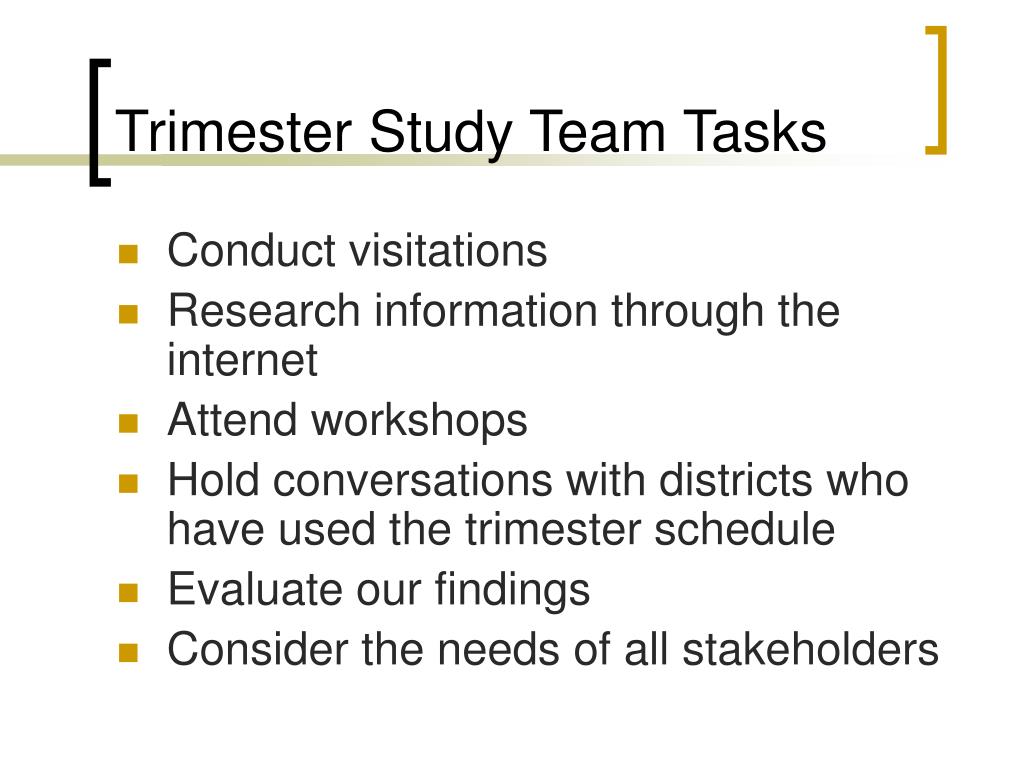 Trimester Study Team Tasks

- Conduct visitations
- Research information through the internet
- Attend workshops
- Hold conversations with districts who have used the trimester schedule
- Evaluate our findings
- Consider the needs of all stakeholders